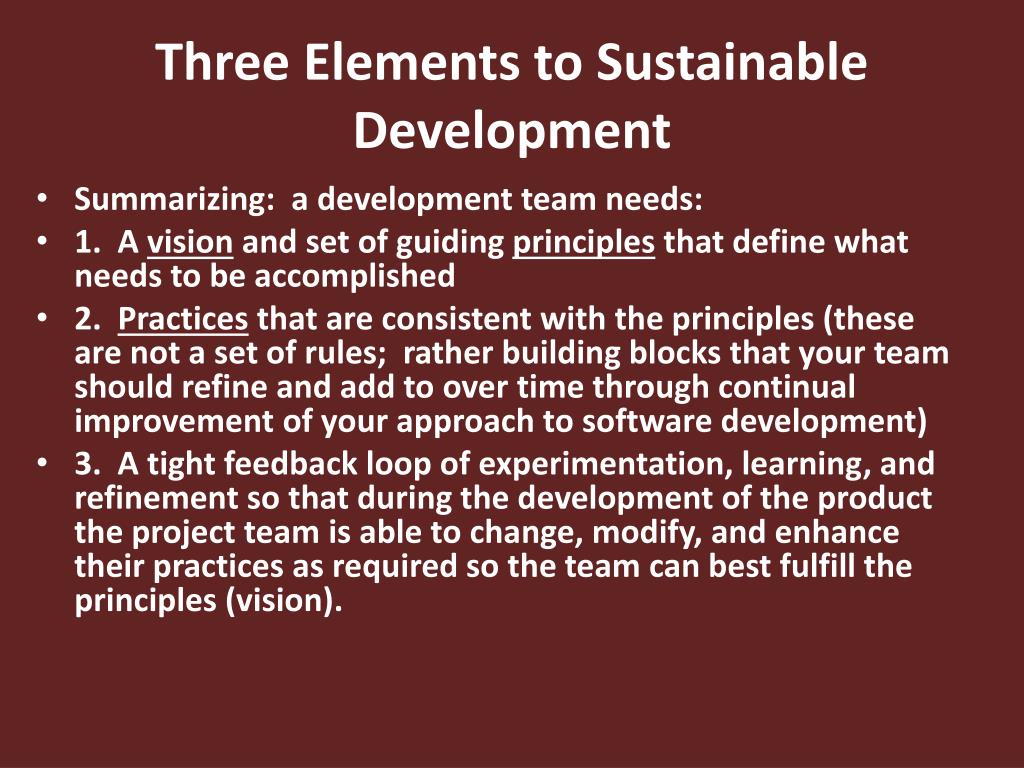 Three Elements to Sustainable Development

• Summarizing: a development team needs:
• 1. A vision and set of guiding principles that define what needs to be accomplished
• 2. Practices that are consistent with the principles (these are not a set of rules; rather building blocks that your team should refine and add to over time through continual improvement of your approach to software development)
• 3. A tight feedback loop of experimentation, learning, and refinement so that during the development of the product the project team is able to change, modify, and enhance their practices as required so the team can best fulfill the principles (vision).